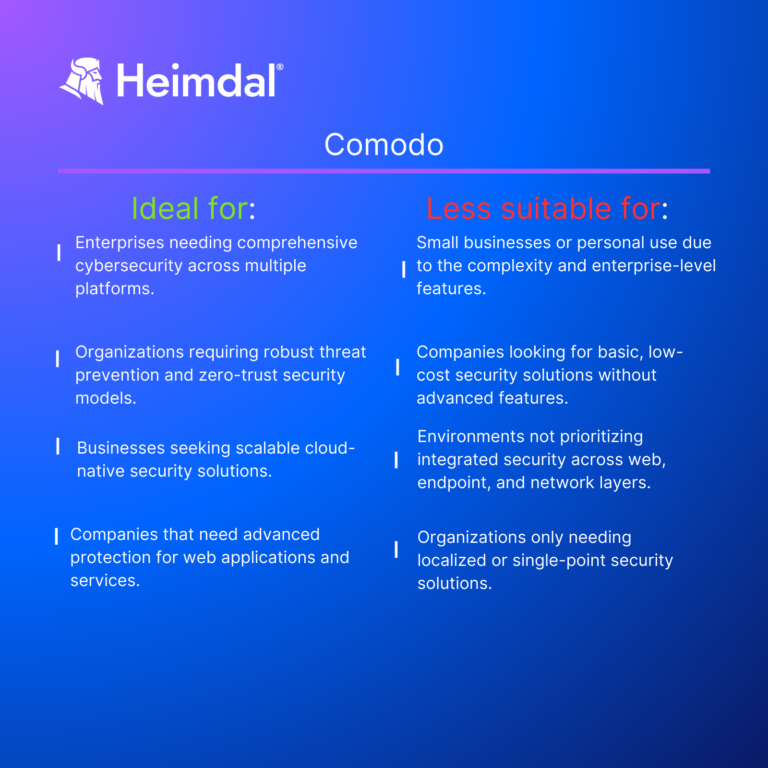 Heimdal®

Comodo

Ideal for:

Enterprises needing comprehensive cybersecurity across multiple platforms.

Organizations requiring robust threat prevention and zero-trust security models.

Businesses seeking scalable cloud-native security solutions.

Companies that need advanced protection for web applications and services.

Less suitable for:

Small businesses or personal use due to the complexity and enterprise-level features.

Companies looking for basic, low-cost security solutions without advanced features.

Environments not prioritizing integrated security across web, endpoint, and network layers.

Organizations only needing localized or single-point security solutions.